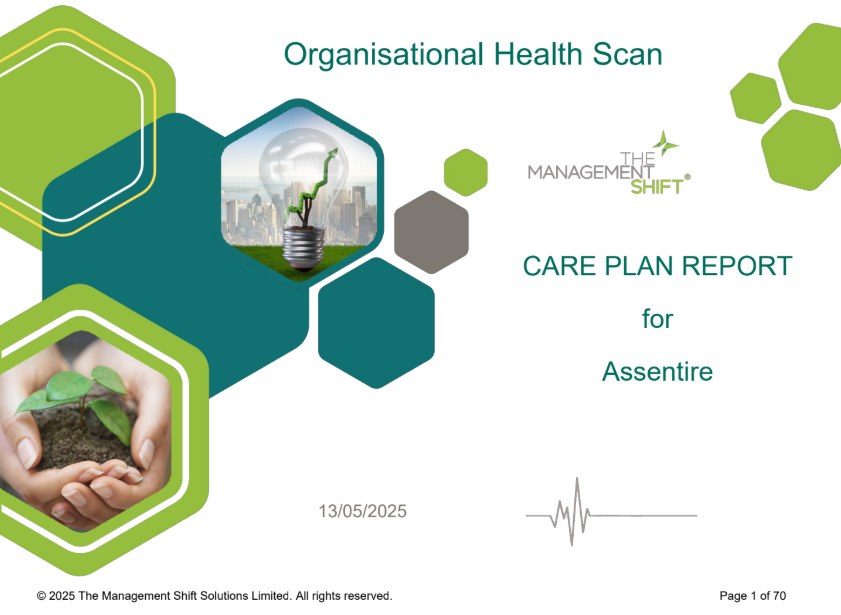 Organisational Health Scan

THE MANAGEMENT SHIFT®

CARE PLAN REPORT

for

Assentire

13/05/2025

© 2025 The Management Shift Solutions Limited. All rights reserved.

Page 1 of 70